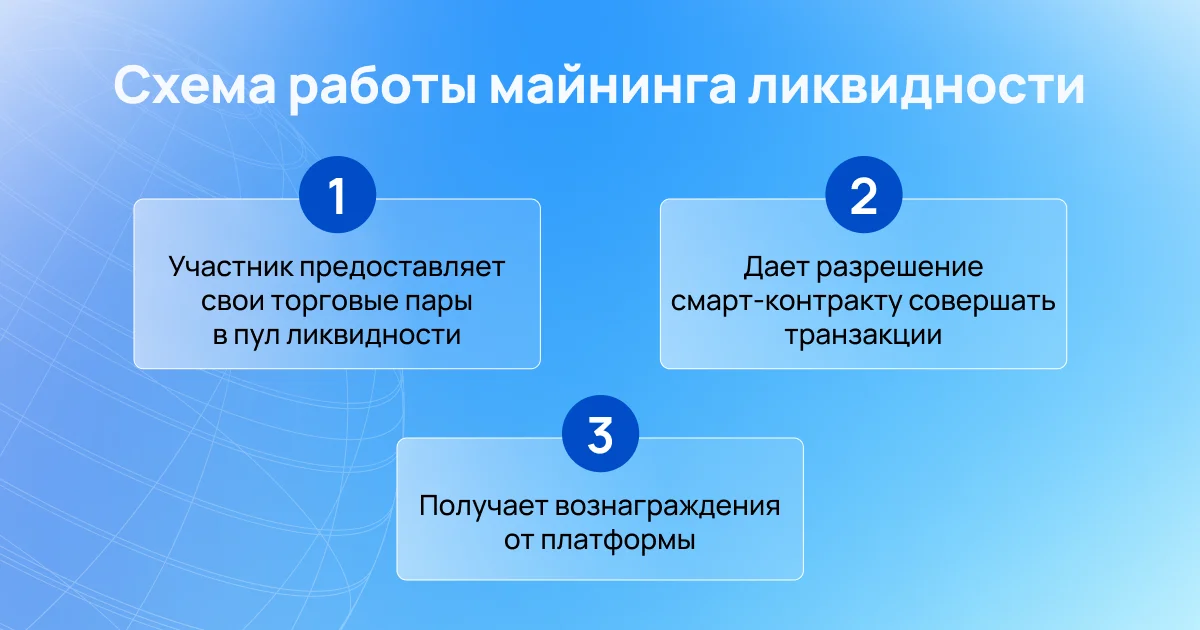 Схема работы майнинга ликвидности

1

Участник предоставляет свои торговые пары в пул ликвидности

2

Дает разрешение смарт-контракту совершать транзакции

3

Получает вознаграждения от платформы